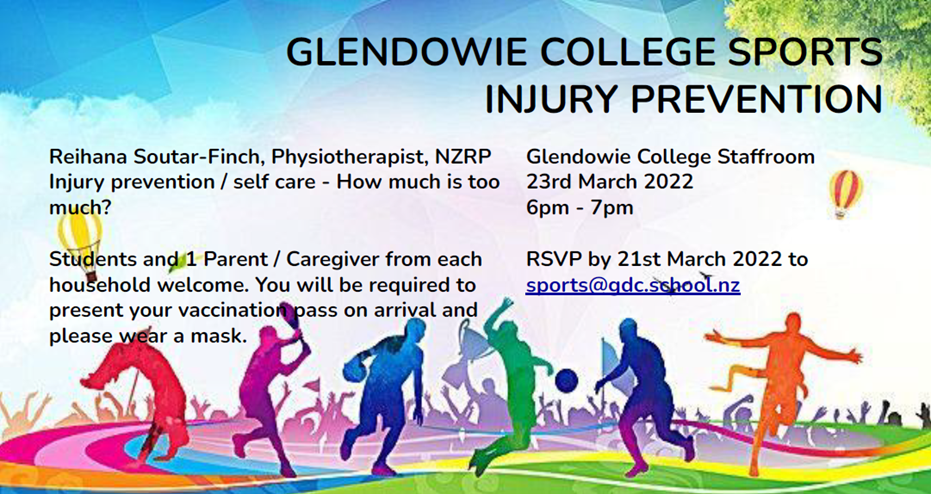 GLENDOWIE COLLEGE SPORTS INJURY PREVENTION

Reihana Soutar-Finch, Physiotherapist, NZRP
Injury prevention / self care - How much is too much?

Students and 1 Parent / Caregiver from each household welcome. You will be required to present your vaccination pass on arrival and please wear a mask.

Glendowie College Staffroom
23rd March 2022
6pm - 7pm

RSVP by 21st March 2022 to sports@gdc.school.nz